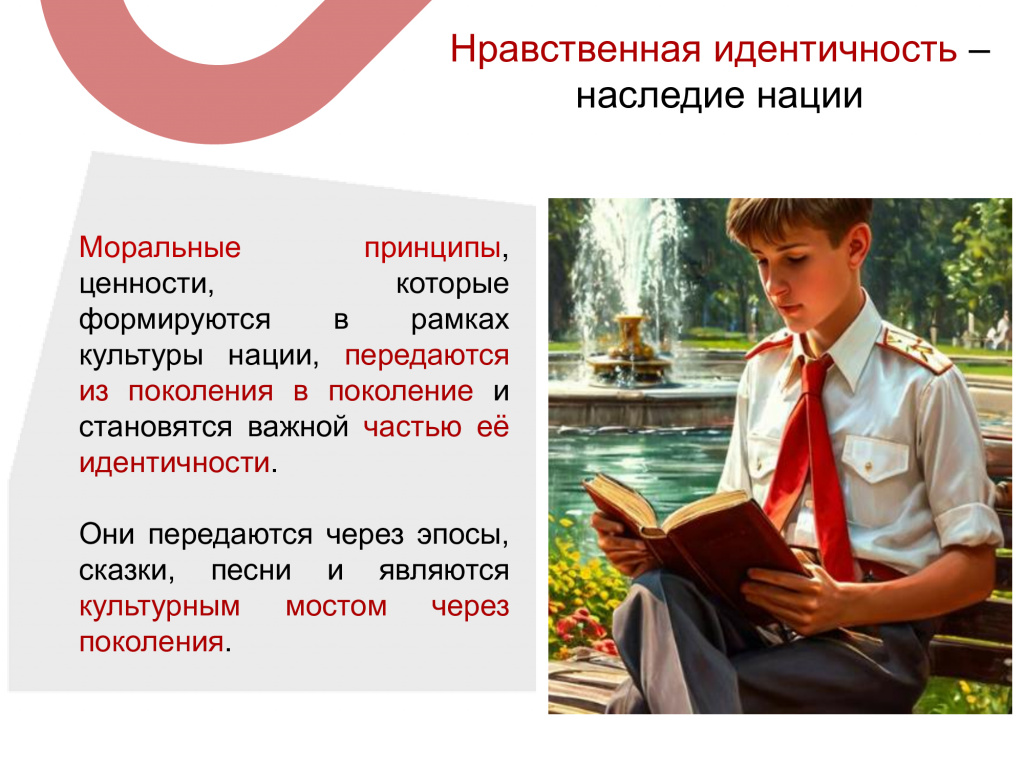 Нравственная идентичность – наследие нации

Моральные принципы, ценности, которые формируются в рамках культуры нации, передаются из поколения в поколение и становятся важной частью её идентичности.

Они передаются через эпосы, сказки, песни и являются культурным мостом через поколения.